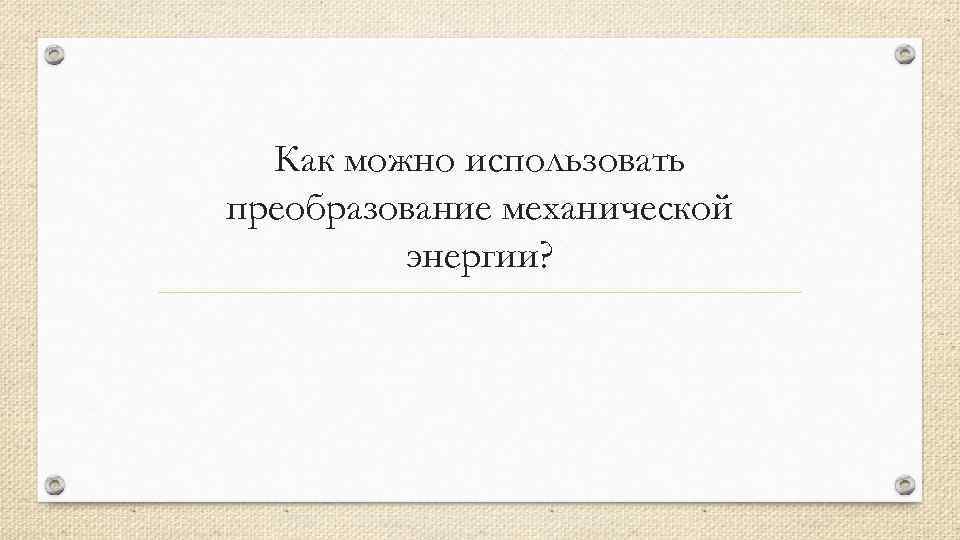 Как можно использовать преобразование механической энергии?